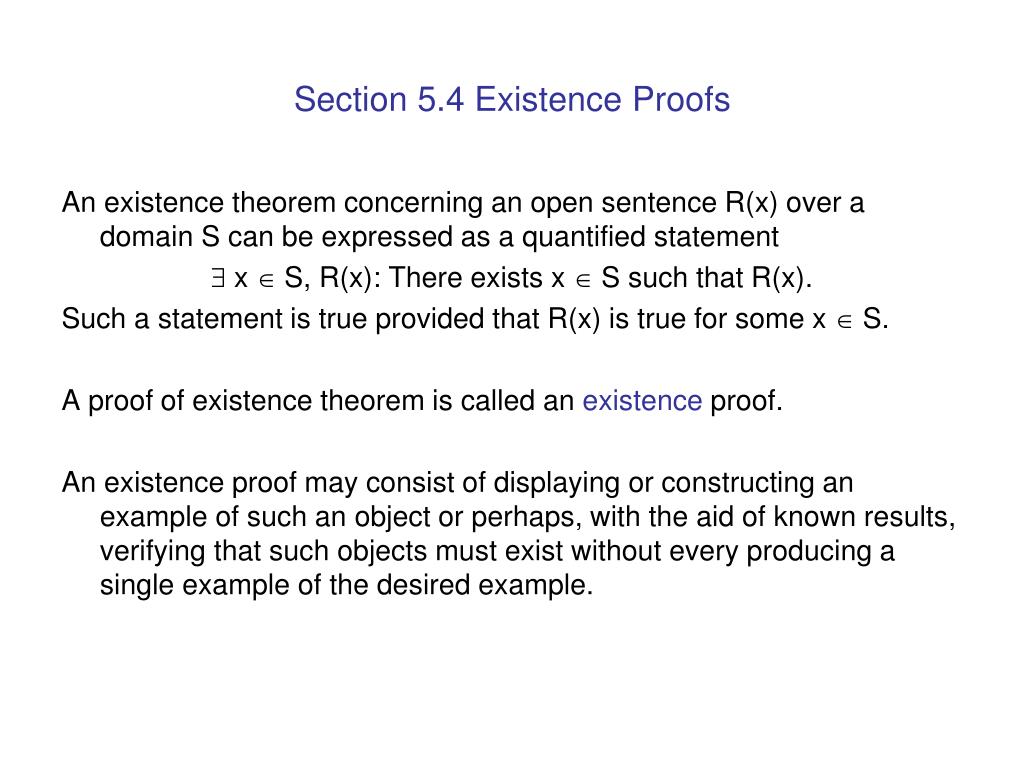 Section 5.4 Existence Proofs

An existence theorem concerning an open sentence R(x) over a domain S can be expressed as a quantified statement

$\exists$ x $\in$ S, R(x): There exists x $\in$ S such that R(x).

Such a statement is true provided that R(x) is true for some x $\in$ S.

A proof of existence theorem is called an existence proof.

An existence proof may consist of displaying or constructing an example of such an object or perhaps, with the aid of known results, verifying that such objects must exist without every producing a single example of the desired example.